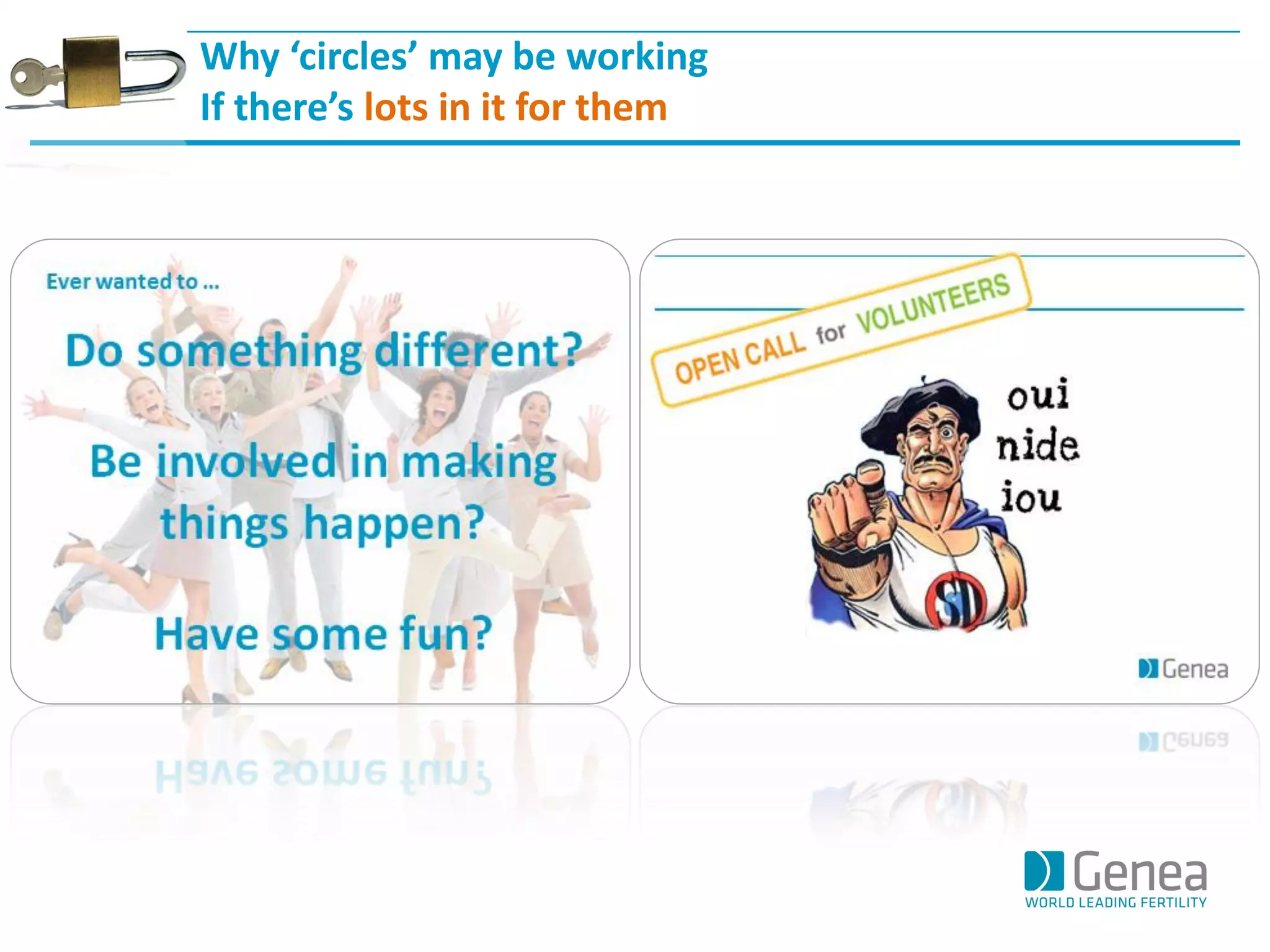 Why 'circles' may be working
If there's lots in it for them

Ever wanted to ...

Do something different?

Be involved in making things happen?

Have some fun?

OPEN CALL for VOLUNTEERS

oui
nide
iou

SD

Genea

Genea
WORLD LEADING FERTILITY